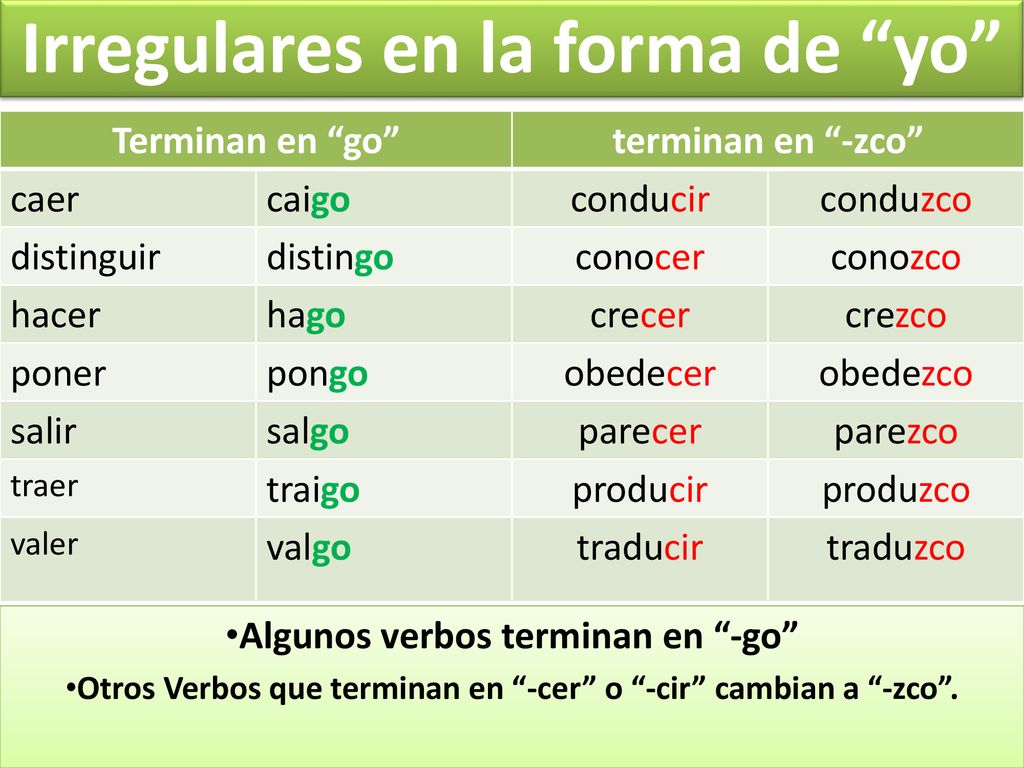 Irregulares en la forma de “yo”

| Terminan en “go” | | terminan en “-zco” | |
|---|---|---|---|
| caer | caigo | conducir | conduzco |
| distinguir | distingo | conocer | conozco |
| hacer | hago | crecer | crezco |
| poner | pongo | obedecer | obedezco |
| salir | salgo | parecer | parezco |
| traer | traigo | producir | produzco |
| valer | valgo | traducir | traduzco |

•Algunos verbos terminan en “-go”

•Otros Verbos que terminan en “-cer” o “-cir” cambian a “-zco”.